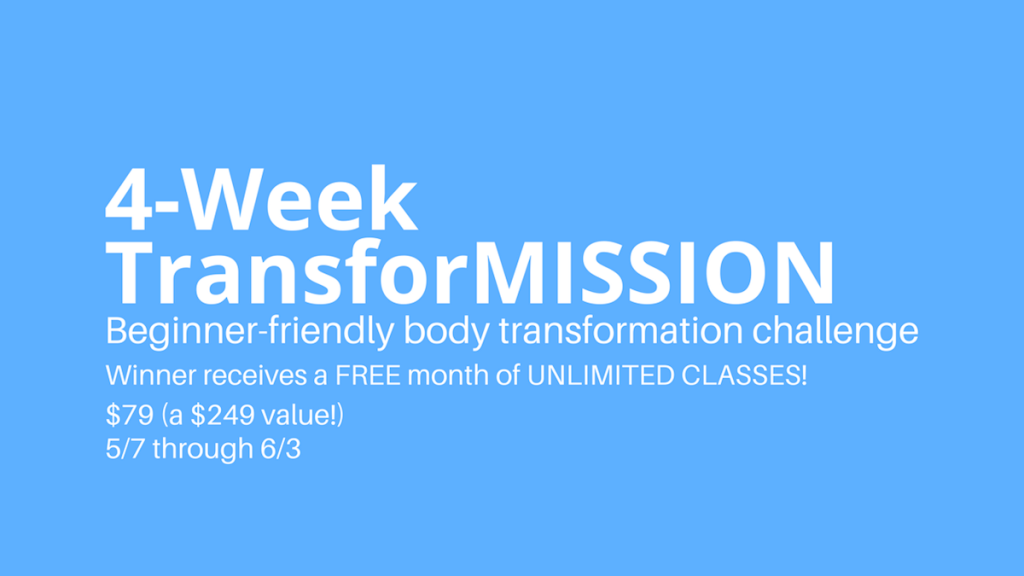 4-Week TransforMISSION

Beginner-friendly body transformation challenge

Winner receives a FREE month of UNLIMITED CLASSES!

\$79 (a \$249 value!)
5/7 through 6/3